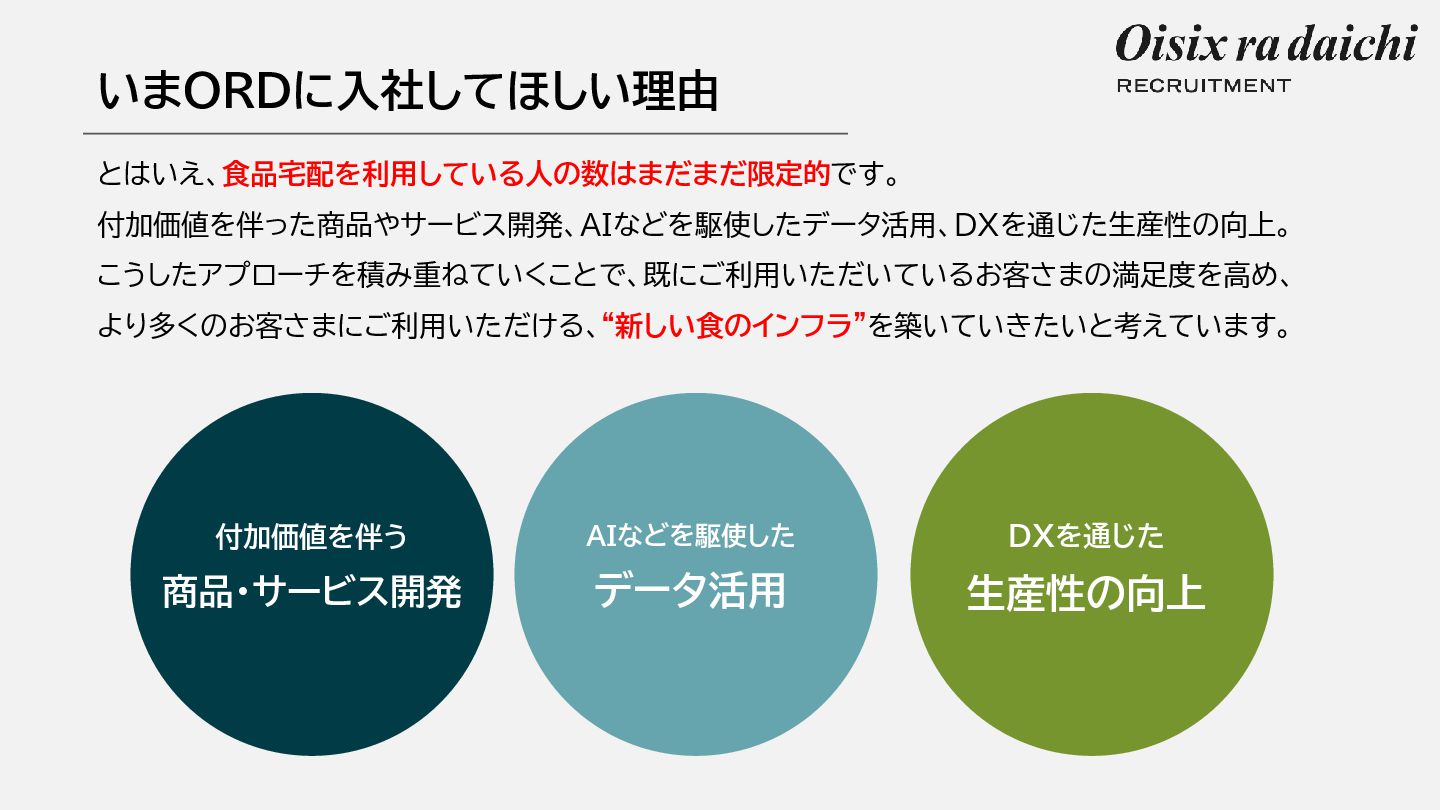 Oisix ra daichi
RECRUITMENT

いまORDに入社してほしい理由

とはいえ、食品宅配を利用している人の数はまだまだ限定的です。
付加価値を伴った商品やサービス開発、AIなどを駆使したデータ活用、DXを通じた生産性の向上。
こうしたアプローチを積み重ねていくことで、既にご利用いただいているお客さまの満足度を高め、
より多くのお客さまにご利用いただける、“新しい食のインフラ”を築いていきたいと考えています。

付加価値を伴う
商品・サービス開発

AIなどを駆使した
データ活用

DXを通じた
生産性の向上